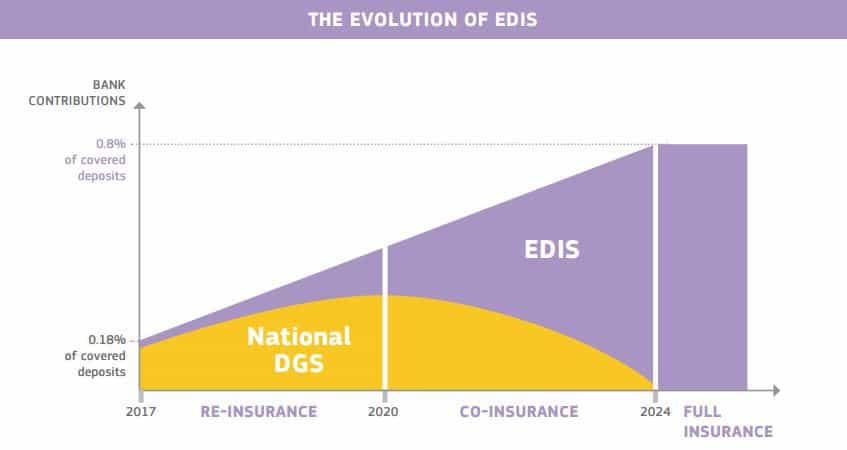 THE EVOLUTION OF EDIS

BANK CONTRIBUTIONS

0.8% of covered deposits

0.18% of covered deposits

EDIS

National DGS

2017

RE-INSURANCE

2020

CO-INSURANCE

2024

FULL INSURANCE